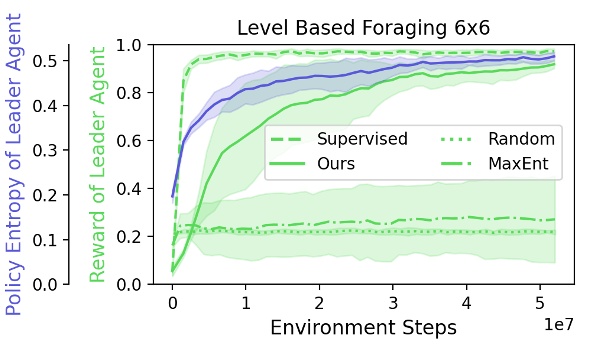 Level Based Foraging 6x6

Policy Entropy of Leader Agent

0.5
0.4
0.3
0.2
0.1
0.0

Reward of Leader Agent

1.0
0.8
0.6
0.4
0.2
0.0

Supervised
Ours
Random
MaxEnt

0
1
2
3
4
5
1e7

Environment Steps